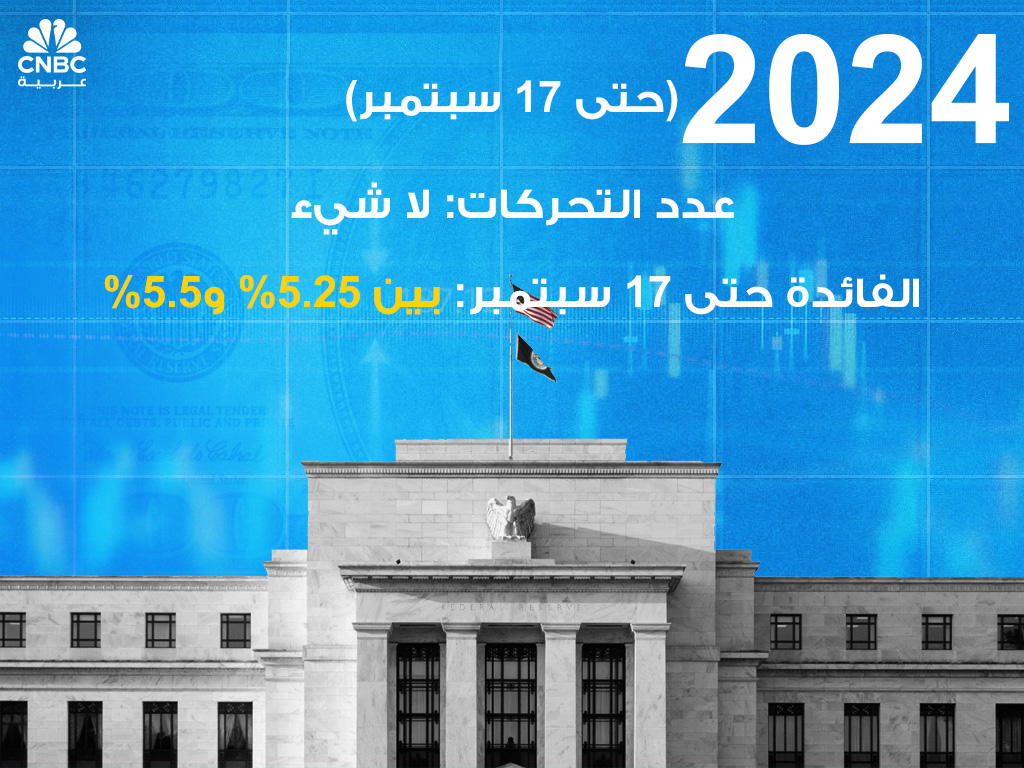 CNBC عربية

2024 (حتى 17 سبتمبر)

عدد التحركات: لا شيء

الفائدة حتى 17 سبتمبر: بين 5.25% و5.5%

FEDERAL RESERVE